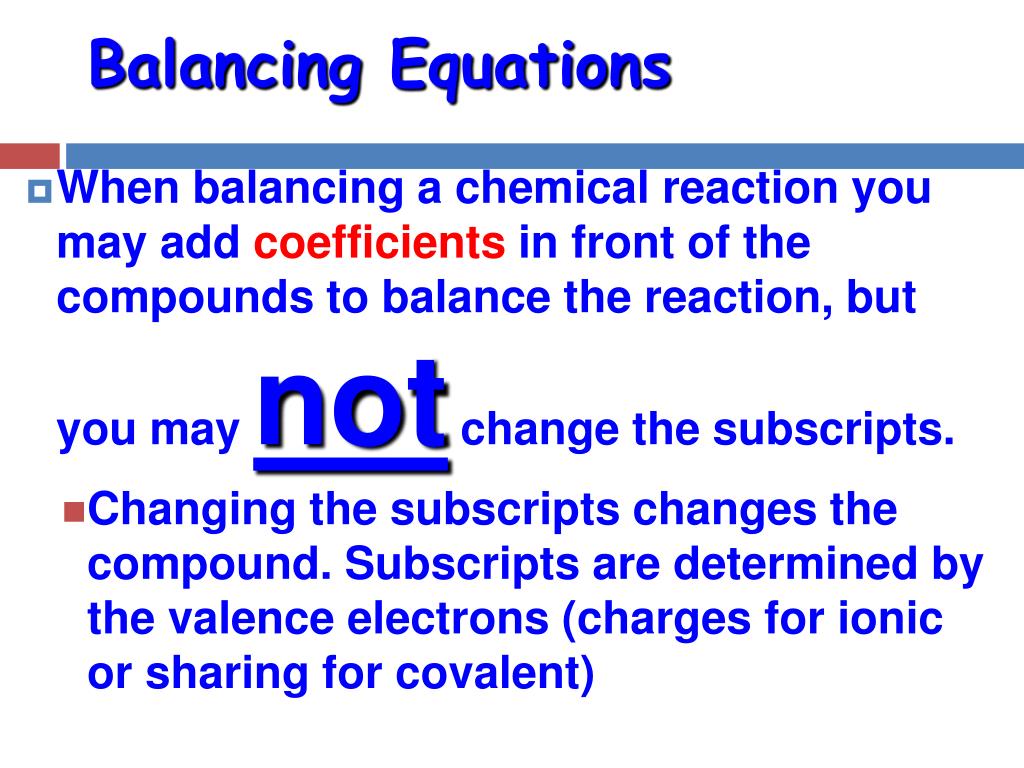 Balancing Equations

When balancing a chemical reaction you may add coefficients in front of the compounds to balance the reaction, but you may not change the subscripts.

Changing the subscripts changes the compound. Subscripts are determined by the valence electrons (charges for ionic or sharing for covalent)